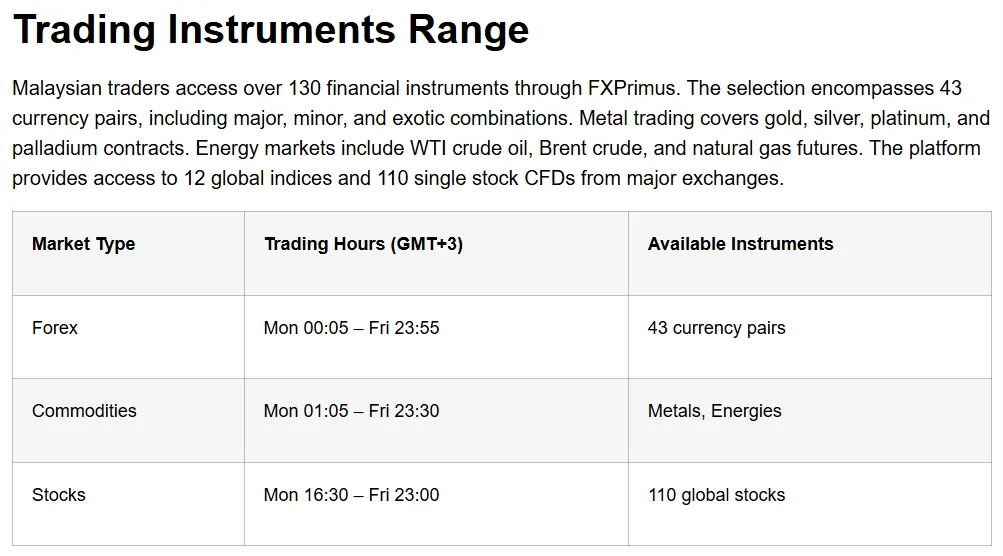 Trading Instruments Range

Malaysian traders access over 130 financial instruments through FXPrimus. The selection encompasses 43 currency pairs, including major, minor, and exotic combinations. Metal trading covers gold, silver, platinum, and palladium contracts. Energy markets include WTI crude oil, Brent crude, and natural gas futures. The platform provides access to 12 global indices and 110 single stock CFDs from major exchanges.

| Market Type | Trading Hours (GMT+3) | Available Instruments |
|---|---|---|
| Forex | Mon 00:05 – Fri 23:55 | 43 currency pairs |
| Commodities | Mon 01:05 – Fri 23:30 | Metals, Energies |
| Stocks | Mon 16:30 – Fri 23:00 | 110 global stocks |